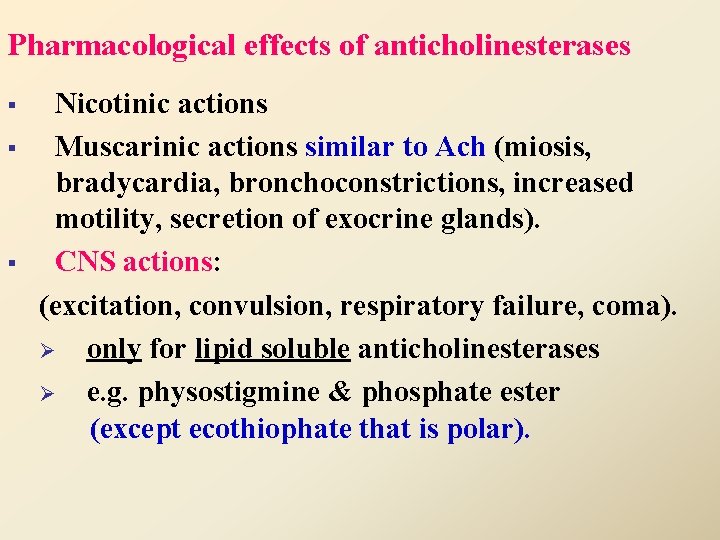 Pharmacological effects of anticholinesterases

▪ Nicotinic actions
▪ Muscarinic actions similar to Ach (miosis, bradycardia, bronchoconstrictions, increased motility, secretion of exocrine glands).
▪ CNS actions:

(excitation, convulsion, respiratory failure, coma).

➢ only for lipid soluble anticholinesterases
➢ e.g. physostigmine & phosphate ester (except ecothiophate that is polar).